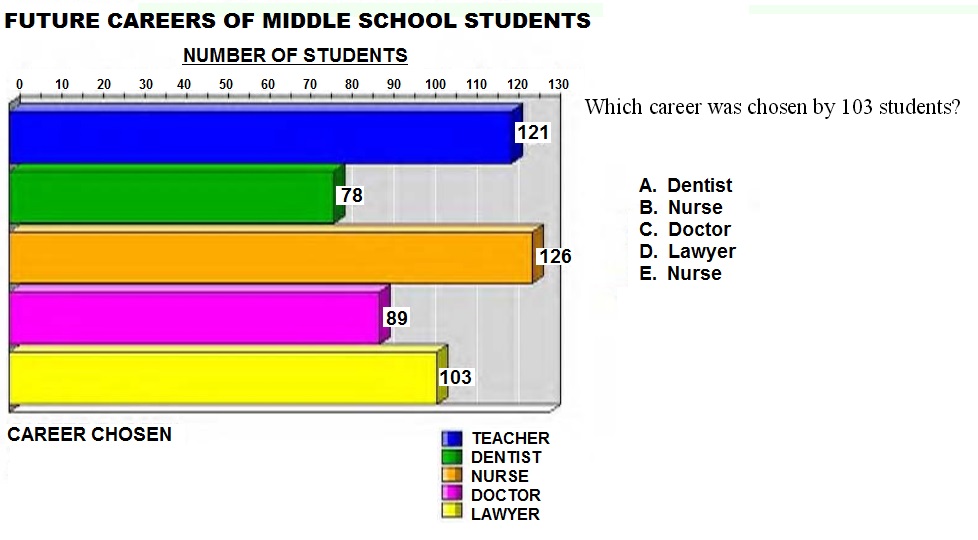 FUTURE CAREERS OF MIDDLE SCHOOL STUDENTS

NUMBER OF STUDENTS

0 10 20 30 40 50 60 70 80 90 100 110 120 130

121

78

126

89

103

CAREER CHOSEN

TEACHER
DENTIST
NURSE
DOCTOR
LAWYER

Which career was chosen by 103 students?

A. Dentist
B. Nurse
C. Doctor
D. Lawyer
E. Nurse